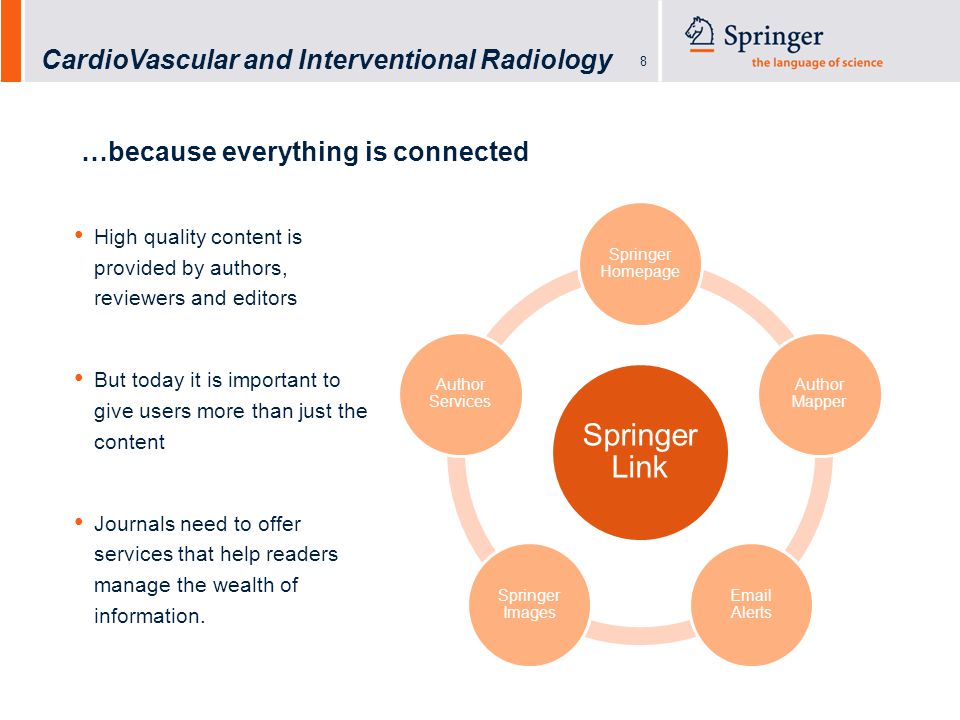 CardioVascular and Interventional Radiology 8

Springer
the language of science

…because everything is connected

• High quality content is provided by authors, reviewers and editors

• But today it is important to give users more than just the content

• Journals need to offer services that help readers manage the wealth of information.

Springer Homepage

Author Mapper

Email Alerts

Springer Images

Author Services

Springer Link